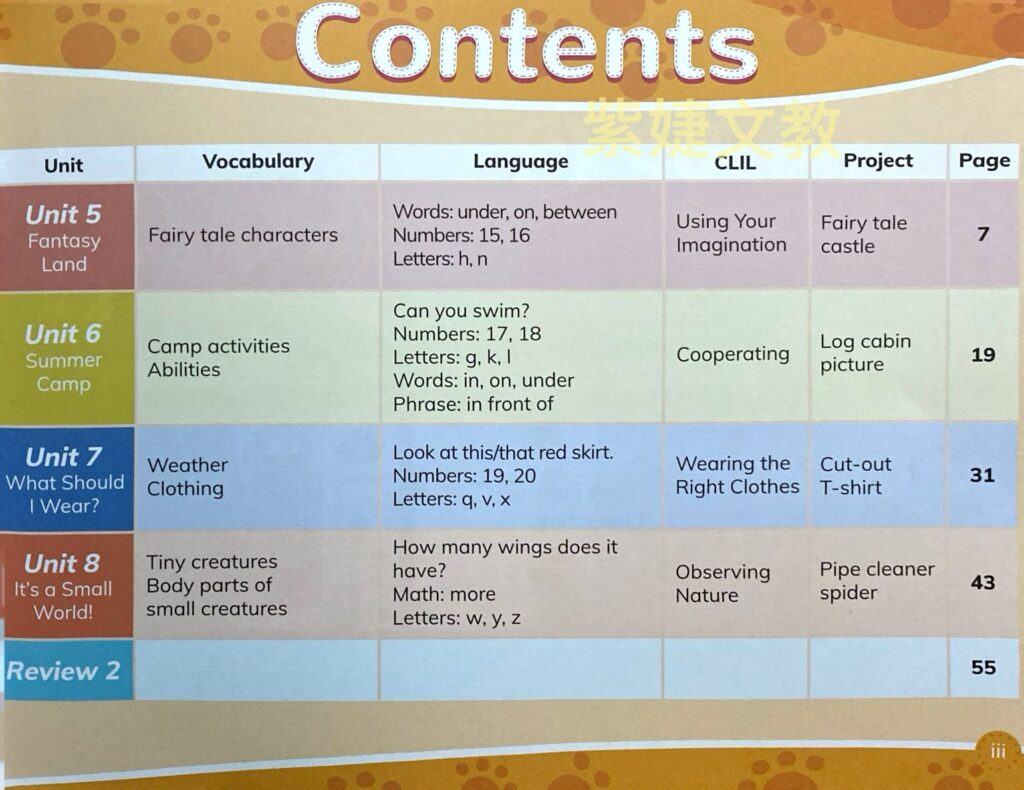 Contents

紫婕文教

| Unit | Vocabulary | Language | CLIL | Project | Page |
|---|---|---|---|---|---|
| Unit 5 Fantasy Land | Fairy tale characters | Words: under, on, between Numbers: 15, 16 Letters: h, n | Using Your Imagination | Fairy tale castle | 7 |
| Unit 6 Summer Camp | Camp activities Abilities | Can you swim? Numbers: 17, 18 Letters: g, k, l Words: in, on, under Phrase: in front of | Cooperating | Log cabin picture | 19 |
| Unit 7 What Should I Wear? | Weather Clothing | Look at this/that red skirt. Numbers: 19, 20 Letters: q, v, x | Wearing the Right Clothes | Cut-out T-shirt | 31 |
| Unit 8 It's a Small World! | Tiny creatures Body parts of small creatures | How many wings does it have? Math: more Letters: w, y, z | Observing Nature | Pipe cleaner spider | 43 |
| Review 2 | | | | | 55 |

iii